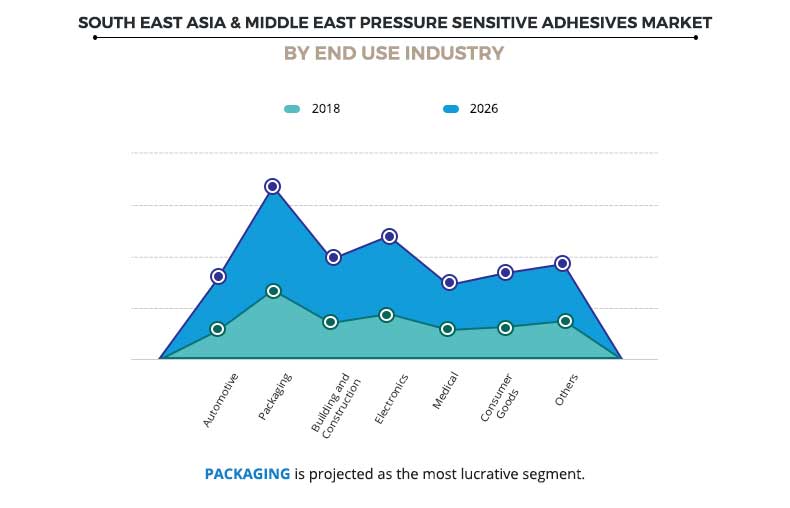 SOUTH EAST ASIA & MIDDLE EAST PRESSURE SENSITIVE ADHESIVES MARKET
BY END USE INDUSTRY

2018 2026

Automotive
Packaging
Building and Construction
Electronics
Medical
Consumer Goods
Others

PACKAGING is projected as the most lucrative segment.